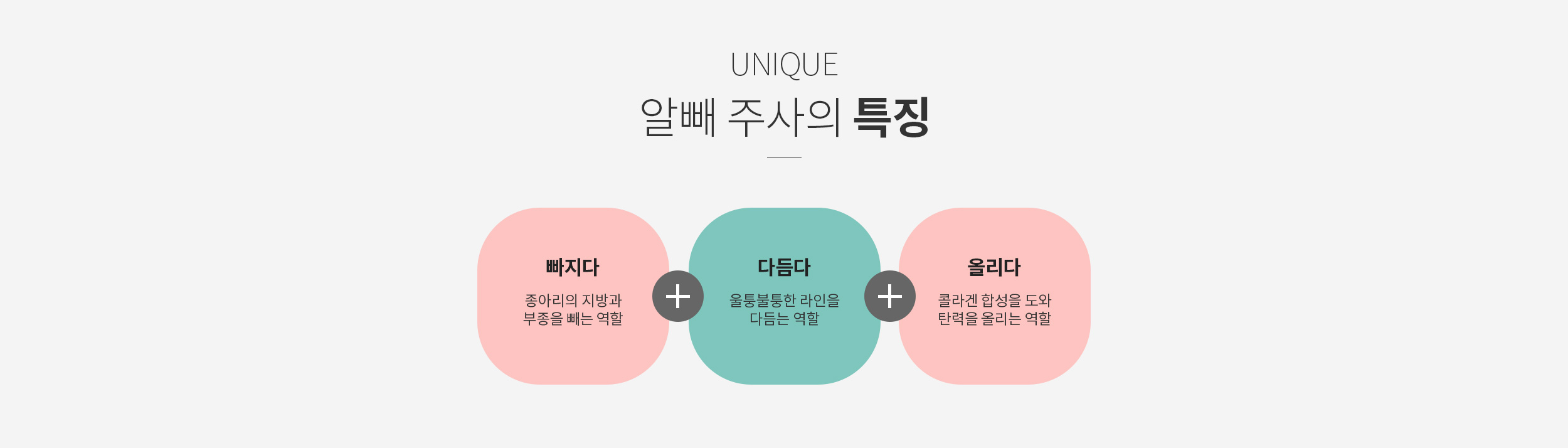 UNIQUE

알빼 주사의 특징

빠지다

종아리의 지방과 부종을 빼는 역할

+

다듬다

울퉁불퉁한 라인을 다듬는 역할

+

올리다

콜라겐 합성을 도와 탄력을 올리는 역할